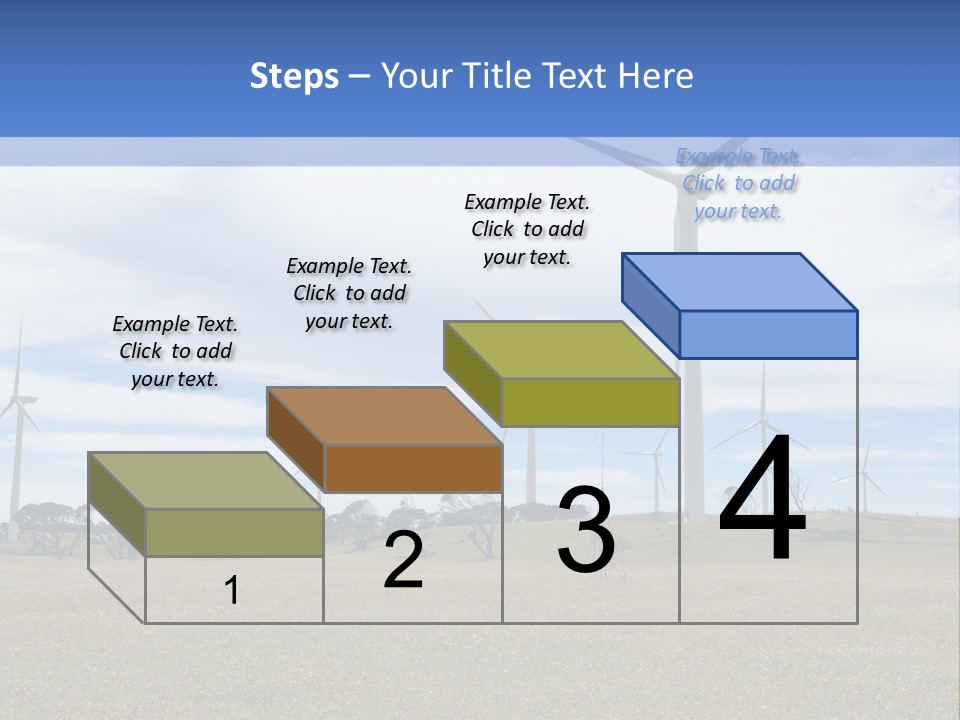 Steps – Your Title Text Here

Example Text. Click to add your text.

Example Text. Click to add your text.

Example Text. Click to add your text.

Example Text. Click to add your text.

1

2

3

4